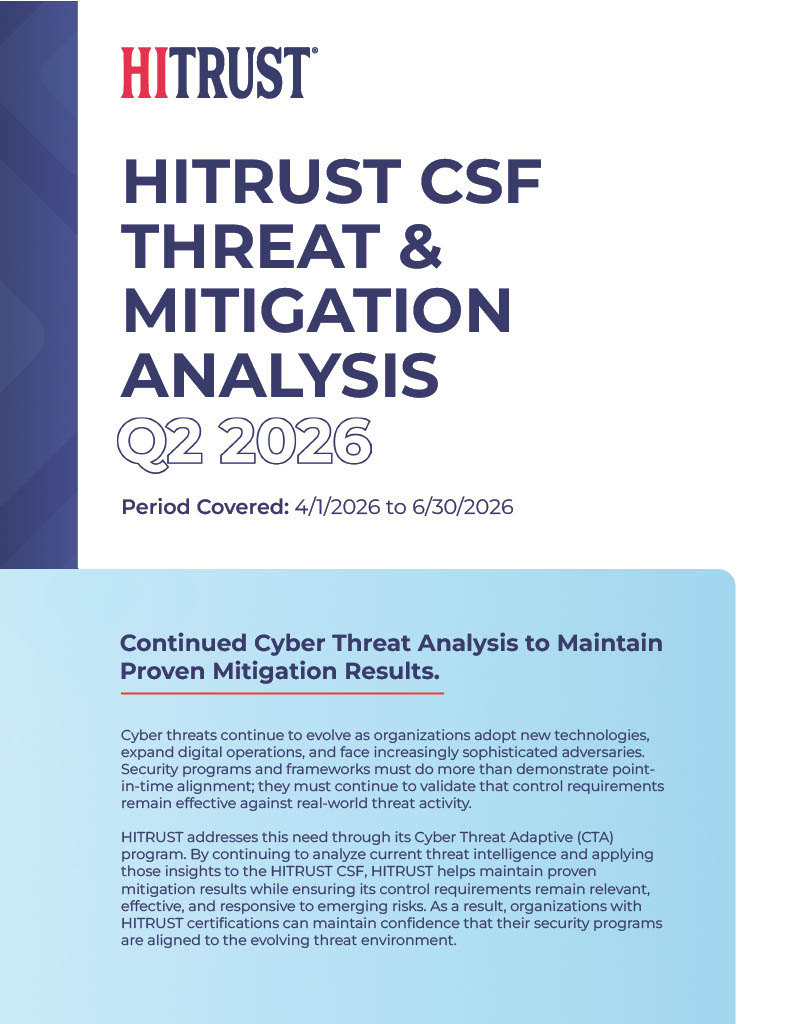 HITRUST®

HITRUST CSF THREAT & MITIGATION ANALYSIS

Q2 2026

Period Covered: 4/1/2026 to 6/30/2026

Continued Cyber Threat Analysis to Maintain Proven Mitigation Results.

Cyber threats continue to evolve as organizations adopt new technologies, expand digital operations, and face increasingly sophisticated adversaries. Security programs and frameworks must do more than demonstrate point-in-time alignment; they must continue to validate that control requirements remain effective against real-world threat activity.

HITRUST addresses this need through its Cyber Threat Adaptive (CTA) program. By continuing to analyze current threat intelligence and applying those insights to the HITRUST CSF, HITRUST helps maintain proven mitigation results while ensuring its control requirements remain relevant, effective, and responsive to emerging risks. As a result, organizations with HITRUST certifications can maintain confidence that their security programs are aligned to the evolving threat environment.